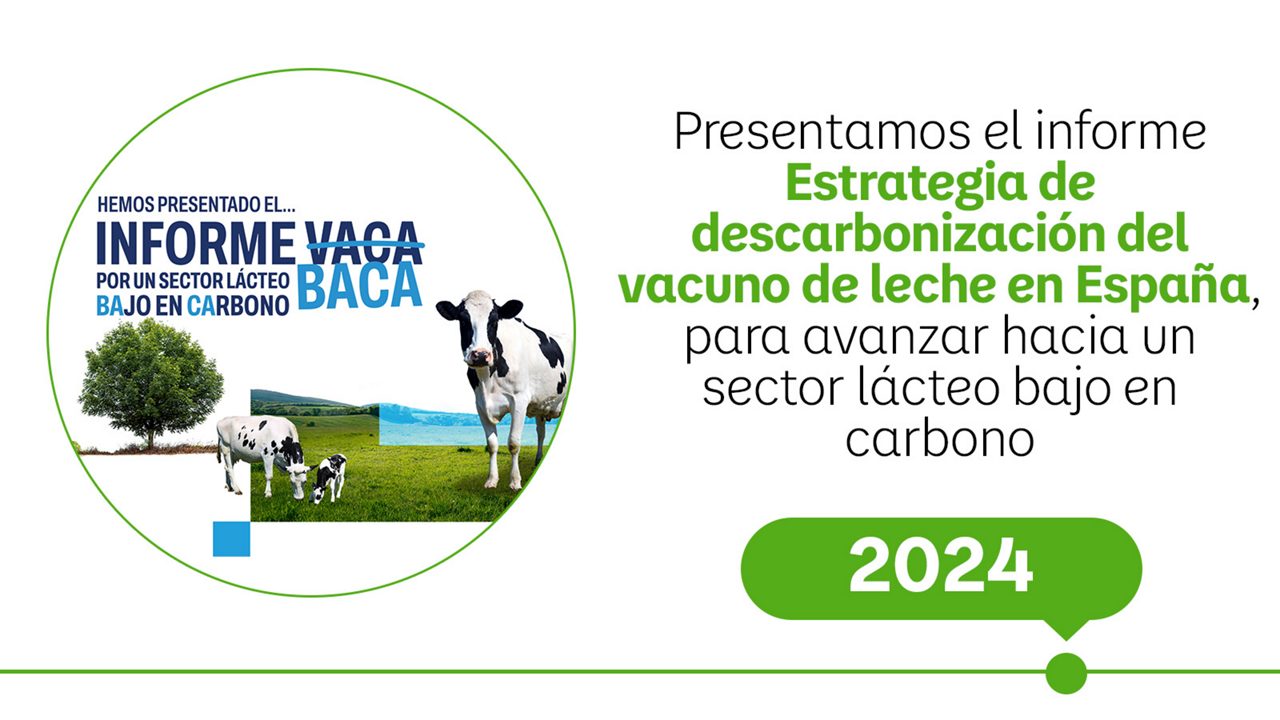 HEMOS PRESENTADO EL...
INFORME VACA BACA
POR UN SECTOR LÁCTEO BAJO EN CARBONO

Presentamos el informe Estrategia de descarbonización del vacuno de leche en España, para avanzar hacia un sector lácteo bajo en carbono

2024